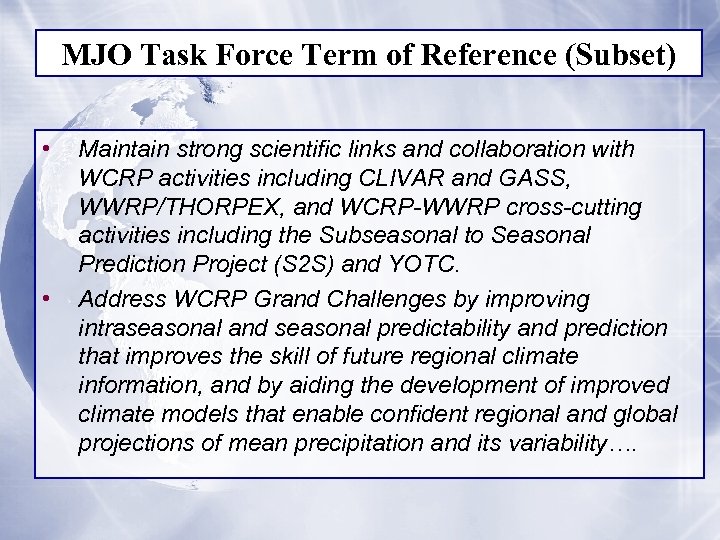 MJO Task Force Term of Reference (Subset)

• Maintain strong scientific links and collaboration with WCRP activities including CLIVAR and GASS, WWRP/THORPEX, and WCRP-WWRP cross-cutting activities including the Subseasonal to Seasonal Prediction Project (S2S) and YOTC.

• Address WCRP Grand Challenges by improving intraseasonal and seasonal predictability and prediction that improves the skill of future regional climate information, and by aiding the development of improved climate models that enable confident regional and global projections of mean precipitation and its variability….